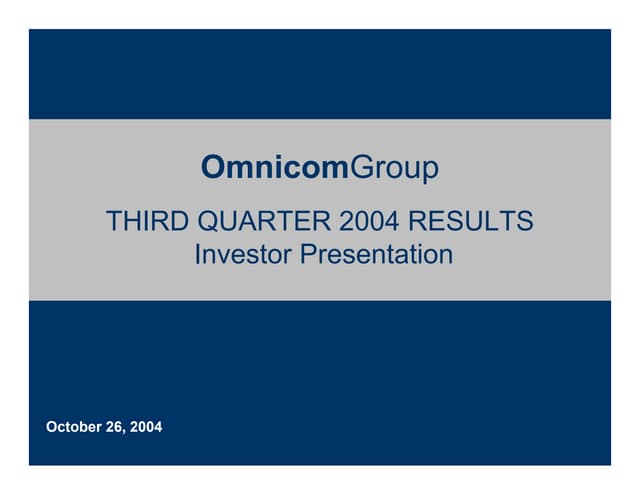 OmnicomGroup

THIRD QUARTER 2004 RESULTS
Investor Presentation

October 26, 2004